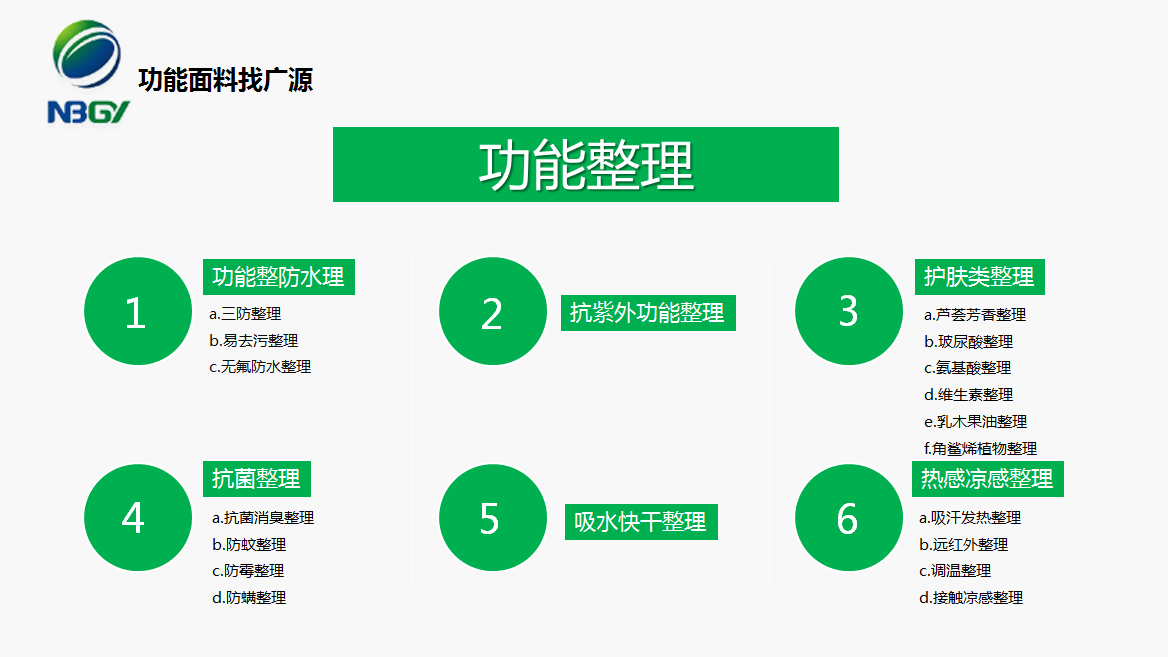 NBGY

功能面料找广源

功能整理

1

功能整防水理

a.三防整理
b.易去污整理
c.无氟防水整理

2

抗紫外功能整理

3

护肤类整理

a.芦荟芳香整理
b.玻尿酸整理
c.氨基酸整理
d.维生素整理
e.乳木果油整理
f.角鲨烯植物整理

4

抗菌整理

a.抗菌消臭整理
b.防蚊整理
c.防霉整理
d.防螨整理

5

吸水快干整理

6

热感凉感整理

a.吸汗发热整理
b.远红外整理
c.调温整理
d.接触凉感整理